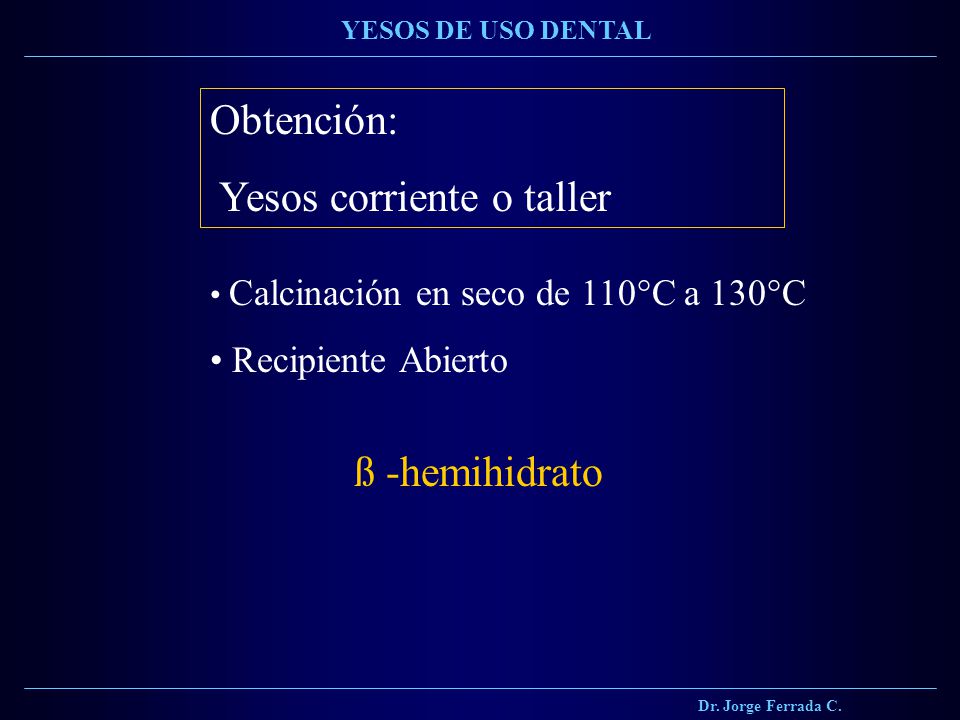 YESOS DE USO DENTAL

Obtención:

Yesos corriente o taller

• Calcinación en seco de 110°C a 130°C

• Recipiente Abierto

ß -hemihidrato

Dr. Jorge Ferrada C.